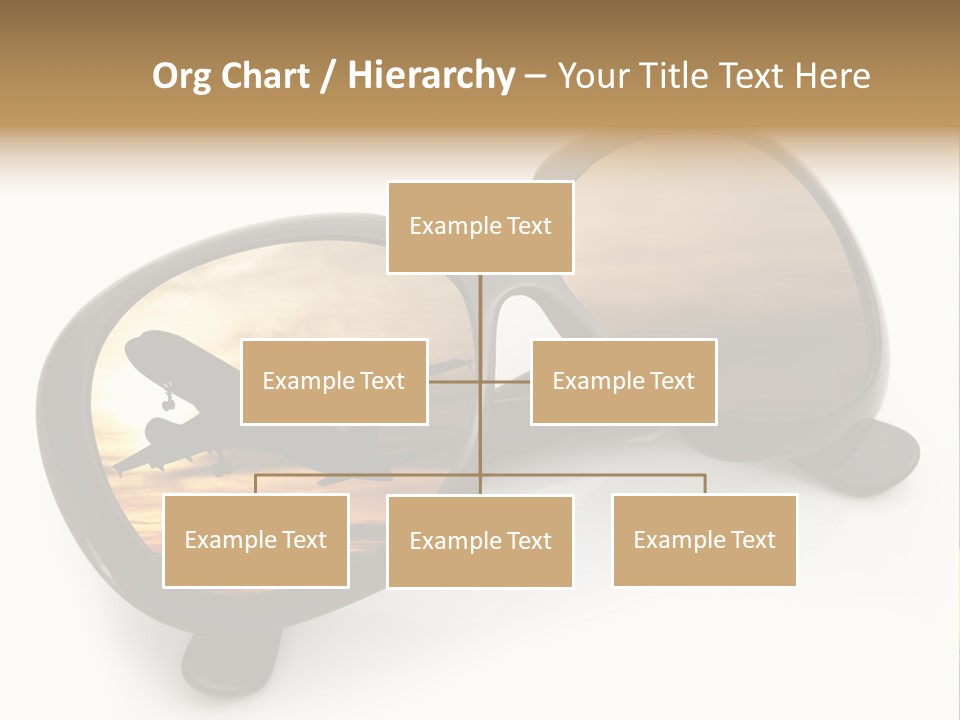 Org Chart / Hierarchy – Your Title Text Here

Example Text

Example Text

Example Text

Example Text

Example Text

Example Text